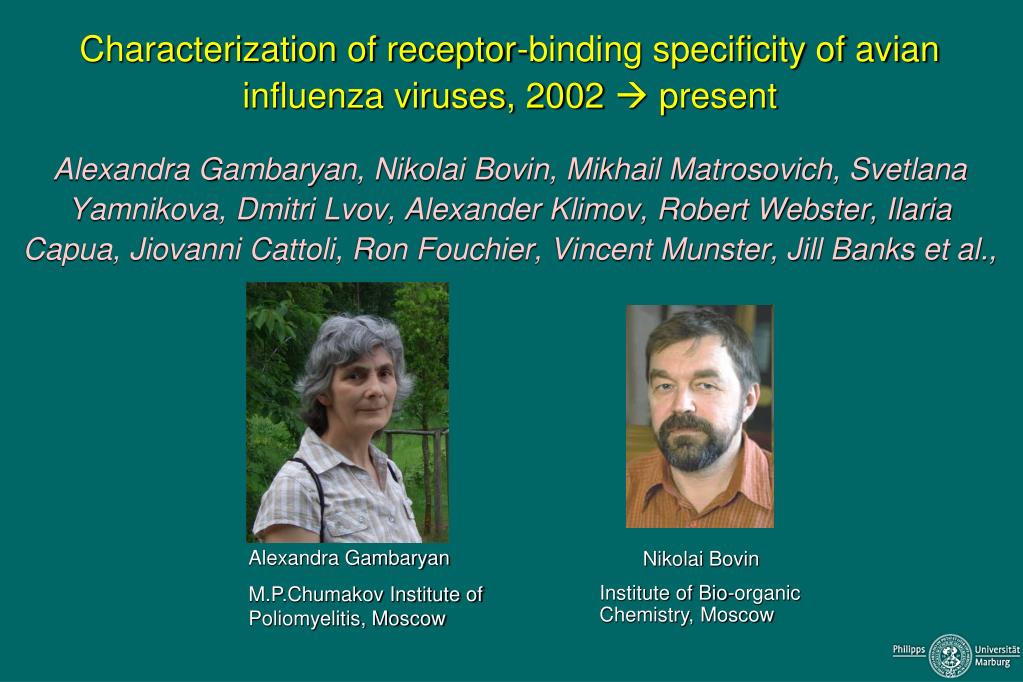 Characterization of receptor-binding specificity of avian influenza viruses, 2002 → present

Alexandra Gambaryan, Nikolai Bovin, Mikhail Matrosovich, Svetlana Yamnikova, Dmitri Lvov, Alexander Klimov, Robert Webster, Ilaria Capua, Jiovanni Cattoli, Ron Fouchier, Vincent Munster, Jill Banks et al.,

Alexandra Gambaryan

M.P.Chumakov Institute of Poliomyelitis, Moscow

Nikolai Bovin

Institute of Bio-organic Chemistry, Moscow

Philipps Universität Marburg